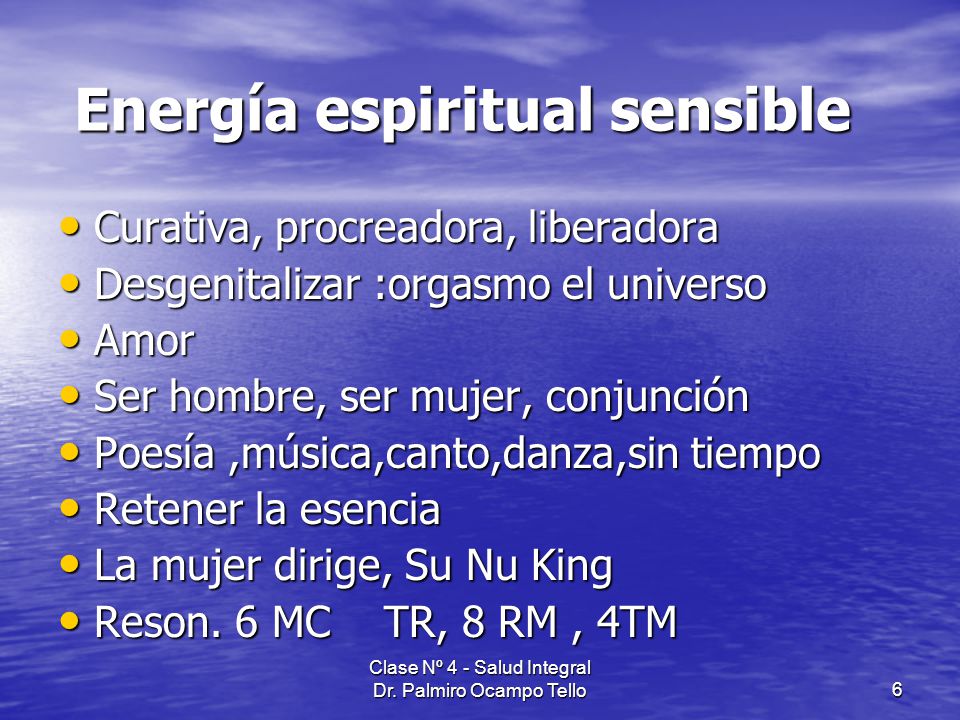 Energía espiritual sensible

• Curativa, procreadora, liberadora
• Desgenitalizar :orgasmo el universo
• Amor
• Ser hombre, ser mujer, conjunción
• Poesía ,música,canto,danza,sin tiempo
• Retener la esencia
• La mujer dirige, Su Nu King
• Reson. 6 MC TR, 8 RM , 4TM

Clase Nº 4 - Salud Integral
Dr. Palmiro Ocampo Tello

6